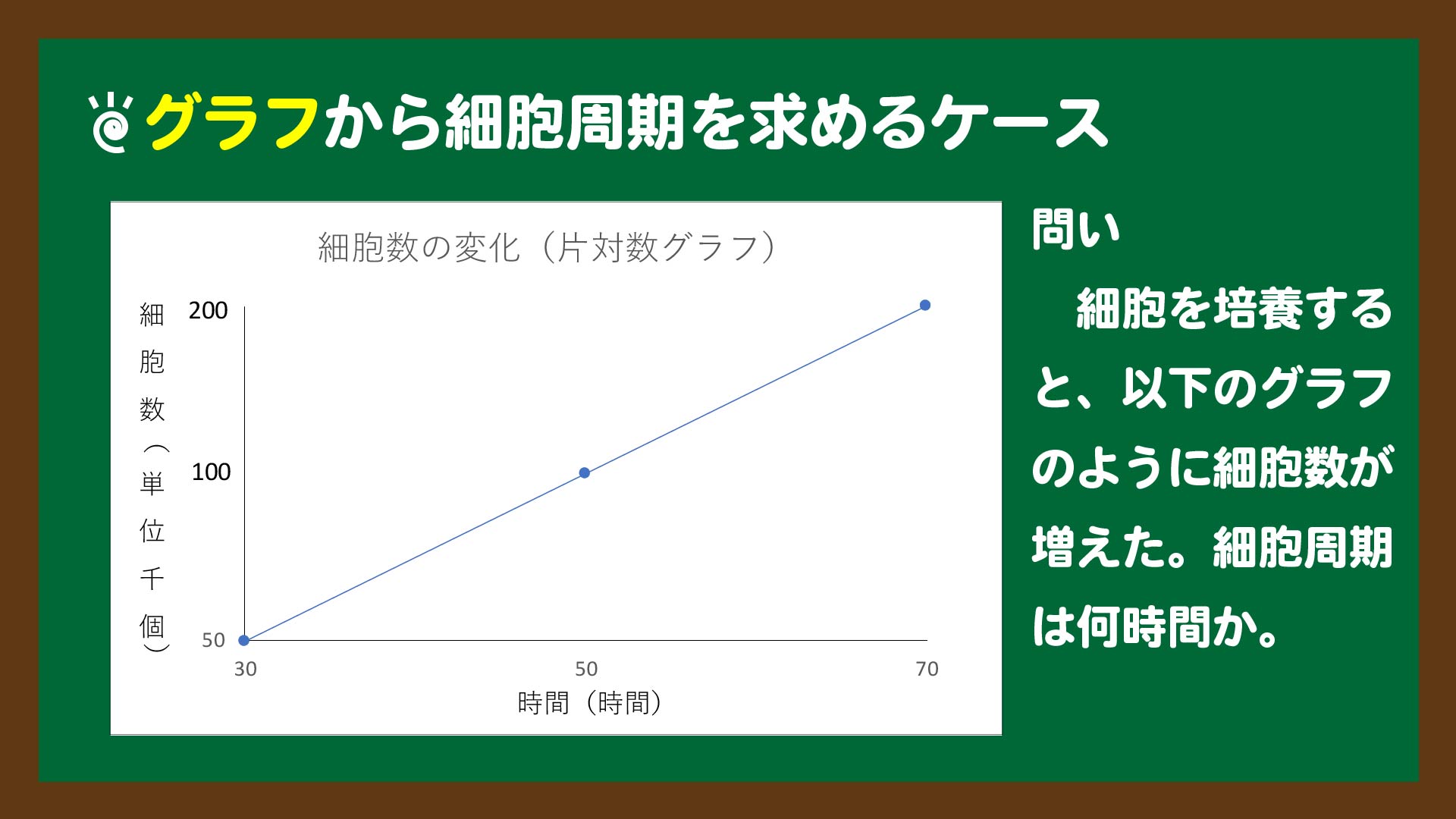 グラフから細胞周期を求めるケース

細胞数の変化（片対数グラフ）

細胞数（単位千個）

200
100
50

30
50
70

時間（時間）

問い

　細胞を培養すると、以下のグラフのように細胞数が増えた。細胞周期は何時間か。